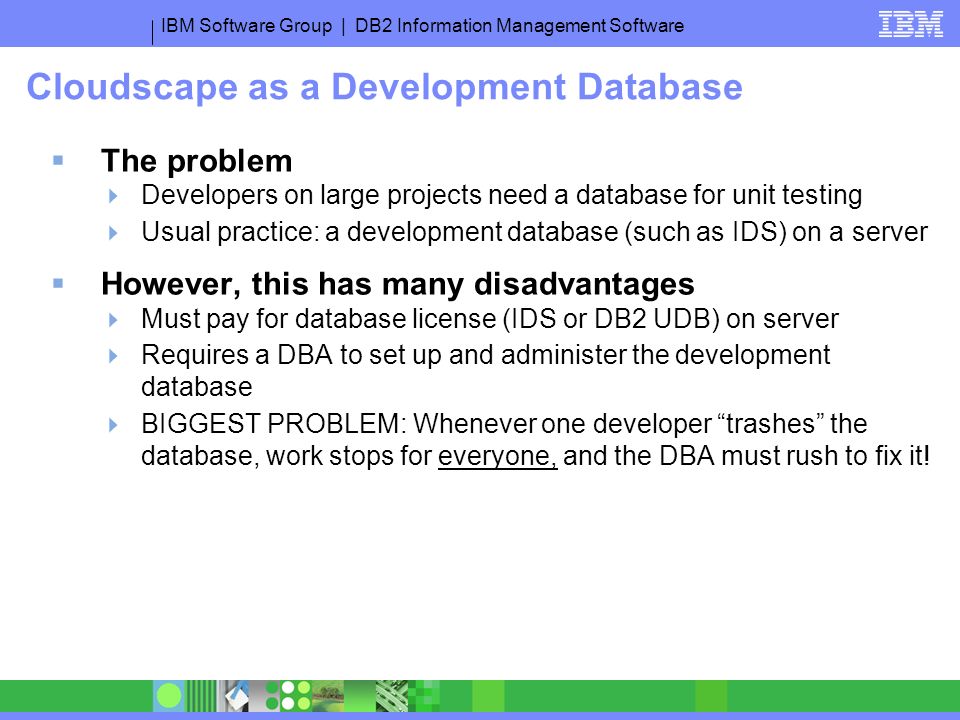 IBM Software Group | DB2 Information Management Software

IBM

Cloudscape as a Development Database

The problem

Developers on large projects need a database for unit testing

Usual practice: a development database (such as IDS) on a server

However, this has many disadvantages

Must pay for database license (IDS or DB2 UDB) on server

Requires a DBA to set up and administer the development database

BIGGEST PROBLEM: Whenever one developer “trashes” the database, work stops for everyone, and the DBA must rush to fix it!